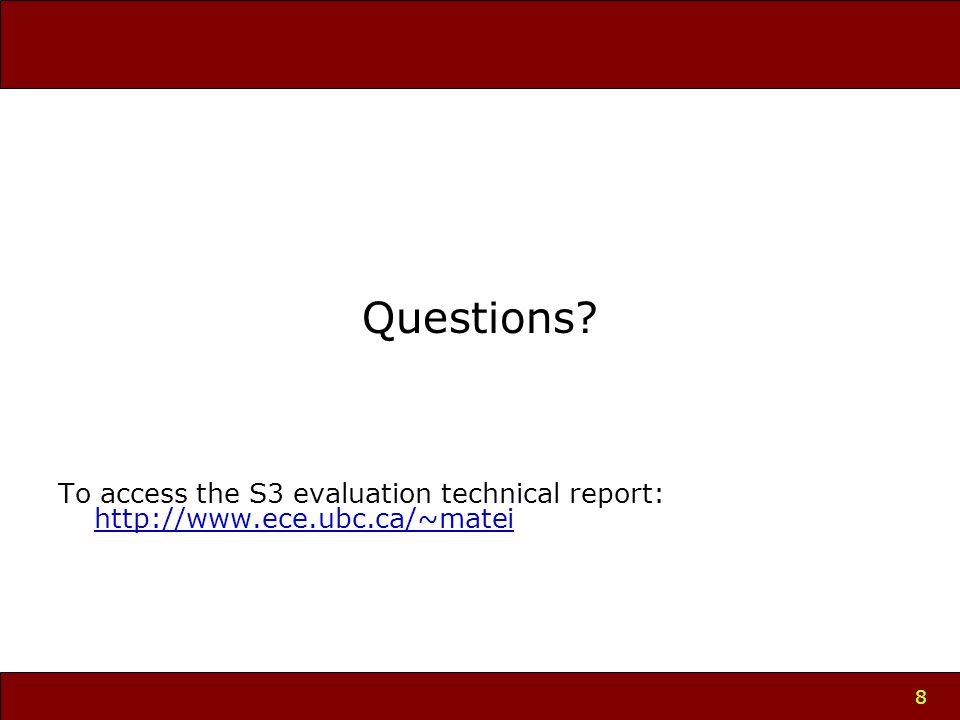 Questions?

To access the S3 evaluation technical report: http://www.ece.ubc.ca/~matei

8